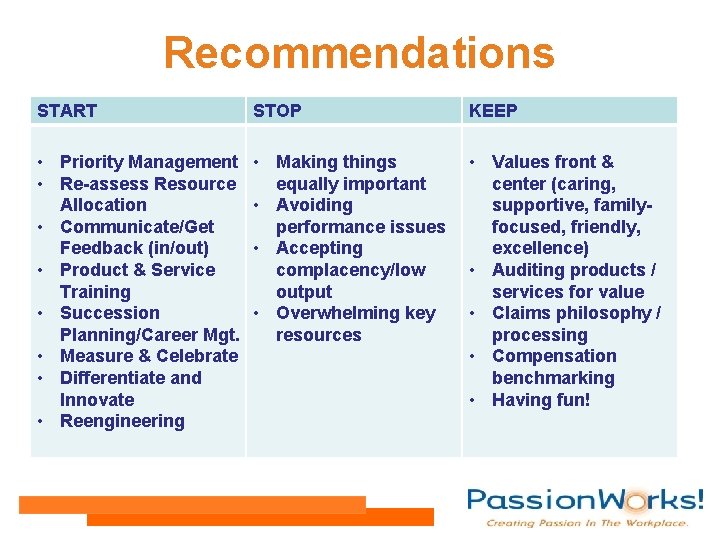 Recommendations

| START | STOP | KEEP |
|---|---|---|
| • Priority Management • Re-assess Resource Allocation • Communicate/Get Feedback (in/out) • Product & Service Training • Succession Planning/Career Mgt. • Measure & Celebrate • Differentiate and Innovate • Reengineering | • Making things equally important • Avoiding performance issues • Accepting complacency/low output • Overwhelming key resources | • Values front & center (caring, supportive, family-focused, friendly, excellence) • Auditing products / services for value • Claims philosophy / processing • Compensation benchmarking • Having fun! |

PassionWorks!
Creating Passion In The Workplace.